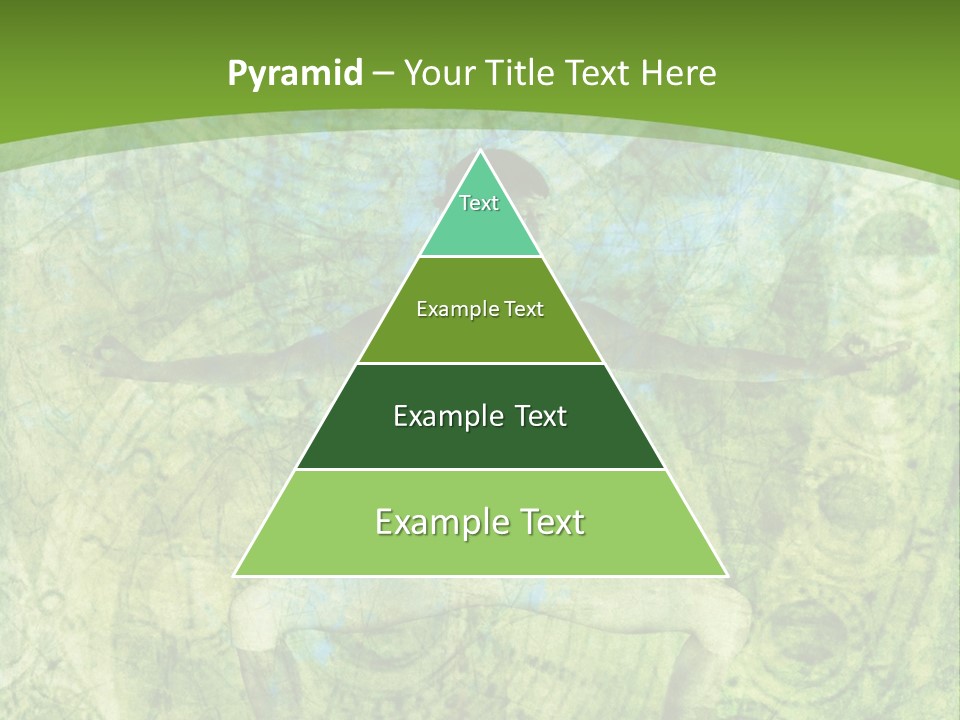 Pyramid – Your Title Text Here

Text

Example Text

Example Text

Example Text